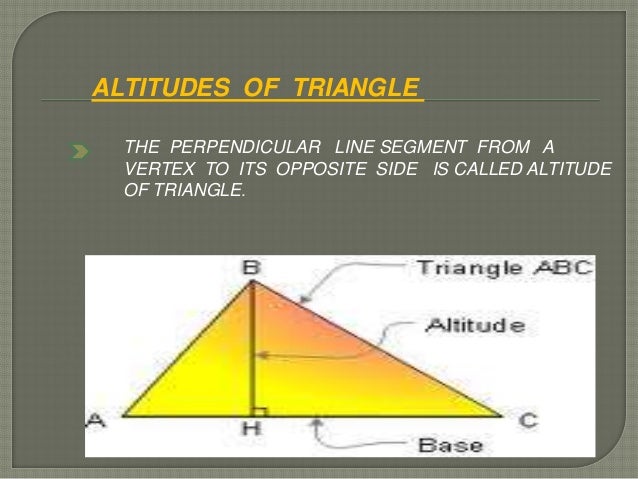 ALTITUDES OF TRIANGLE

THE PERPENDICULAR LINE SEGMENT FROM A VERTEX TO ITS OPPOSITE SIDE IS CALLED ALTITUDE OF TRIANGLE.

B

Triangle ABC

Altitude

A

H

C

Base